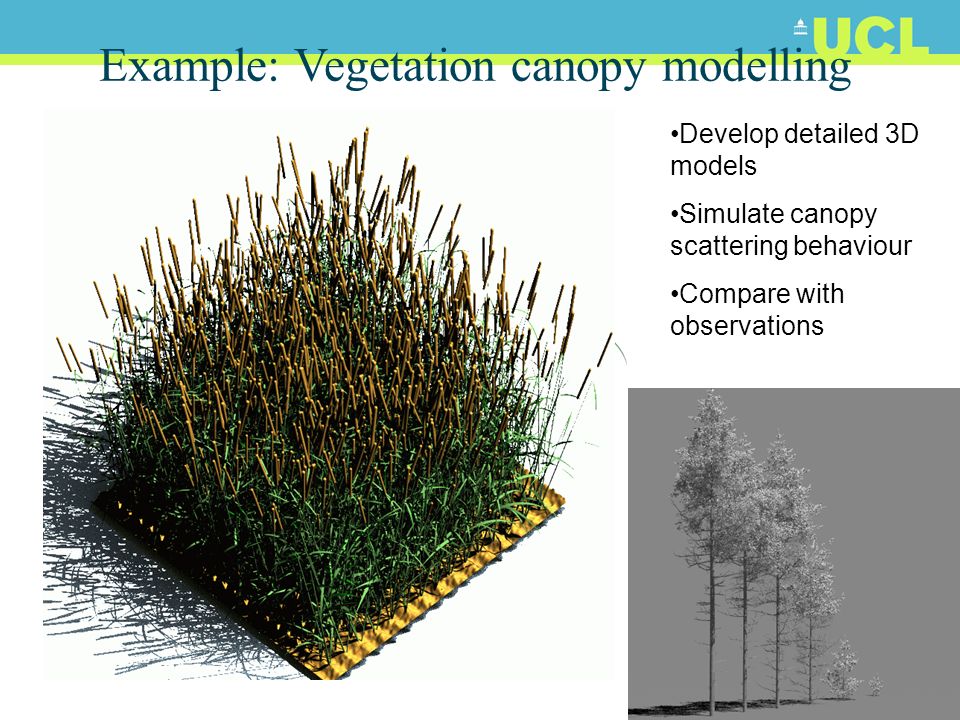 UCL

Example: Vegetation canopy modelling

•Develop detailed 3D models

•Simulate canopy scattering behaviour

•Compare with observations